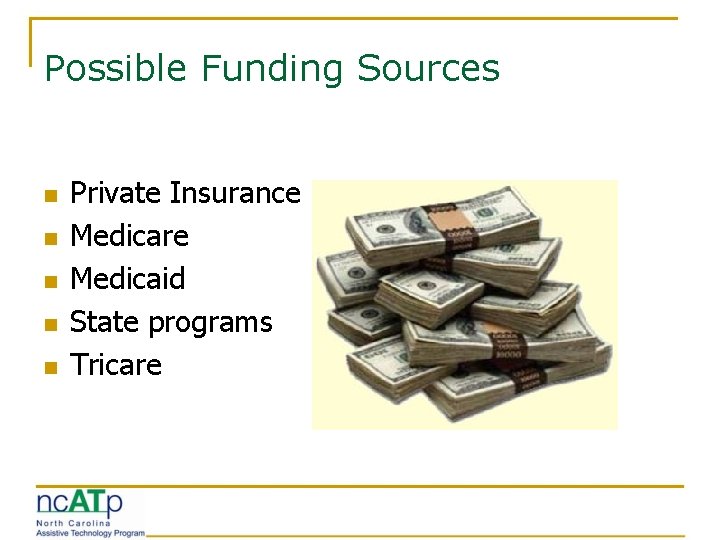 Possible Funding Sources

- Private Insurance
- Medicare
- Medicaid
- State programs
- Tricare

ncATp
North Carolina
Assistive Technology Program